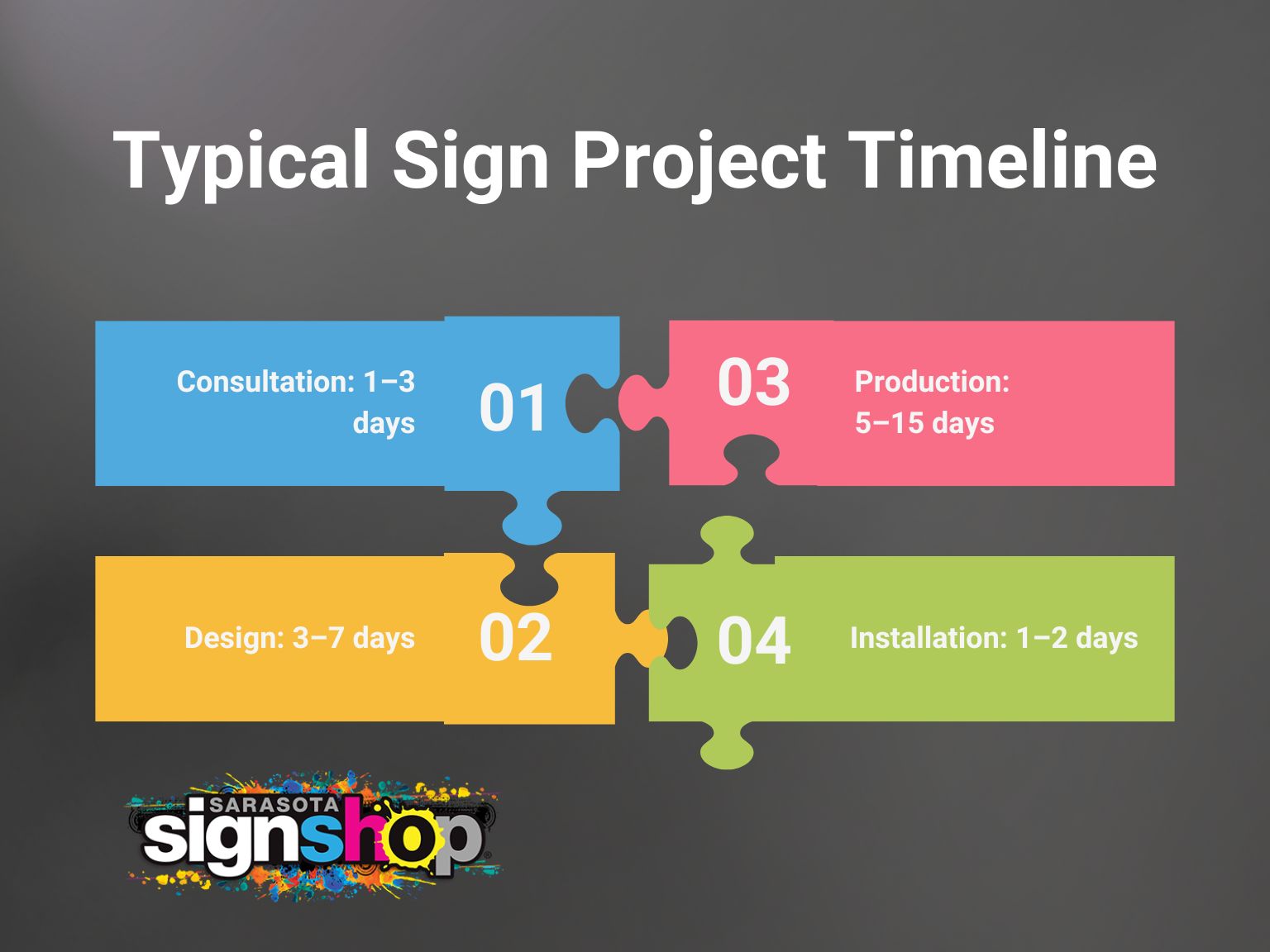 Typical Sign Project Timeline

Consultation: 1–3 days

01

03

Production: 5–15 days

Design: 3–7 days

02

04

Installation: 1–2 days

SARASOTA signshop